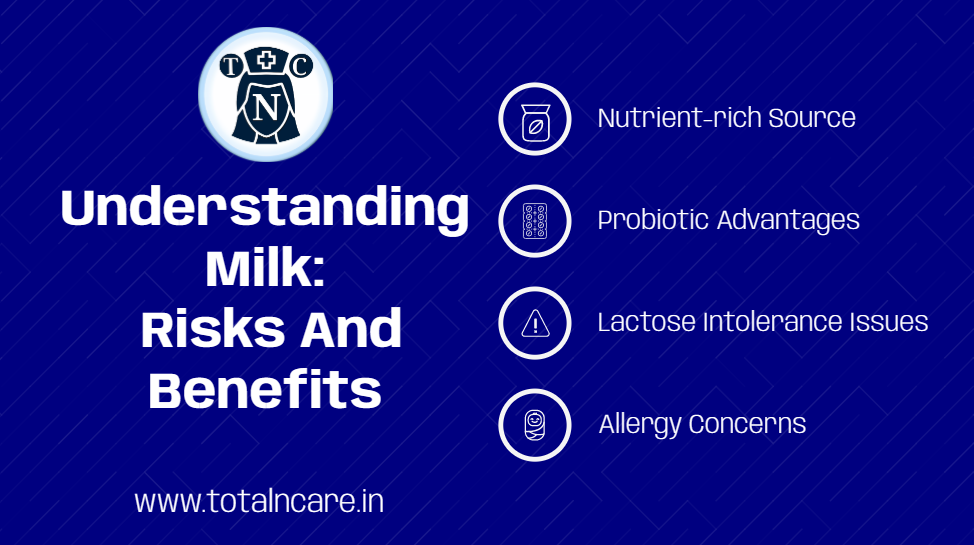 T C
N

Understanding Milk: Risks And Benefits

www.totalncare.in

Nutrient-rich Source

Probiotic Advantages

Lactose Intolerance Issues

Allergy Concerns